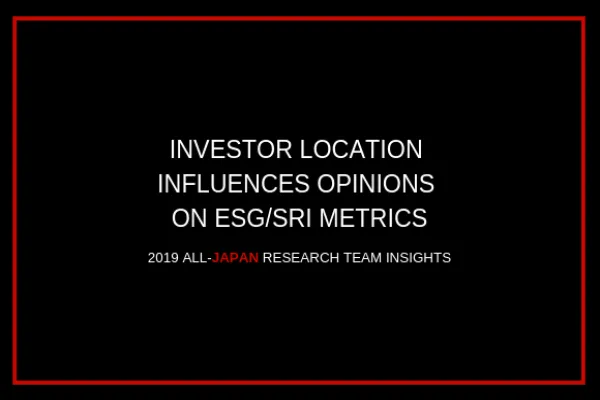 INVESTOR LOCATION INFLUENCES OPINIONS ON ESG/SRI METRICS

2019 ALL-JAPAN RESEARCH TEAM INSIGHTS